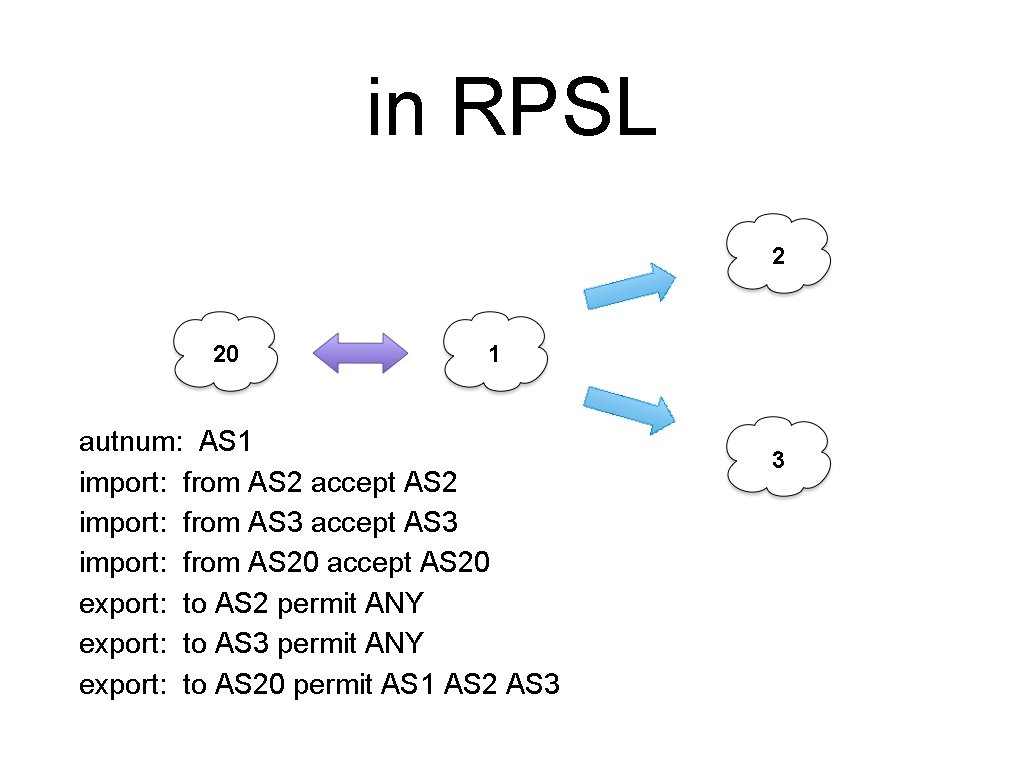 in RPSL

2

20

1

3

autnum: AS1
import: from AS2 accept AS2
import: from AS3 accept AS3
import: from AS20 accept AS20
export: to AS2 permit ANY
export: to AS3 permit ANY
export: to AS20 permit AS1 AS2 AS3